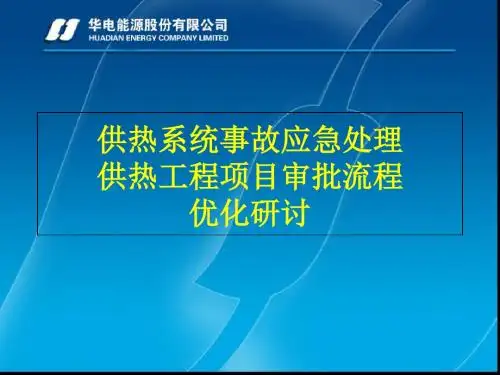 华电能源股份有限公司
HUADIAN ENERGY COMPANY LIMITED

供热系统事故应急处理
供热工程项目审批流程
优化研讨